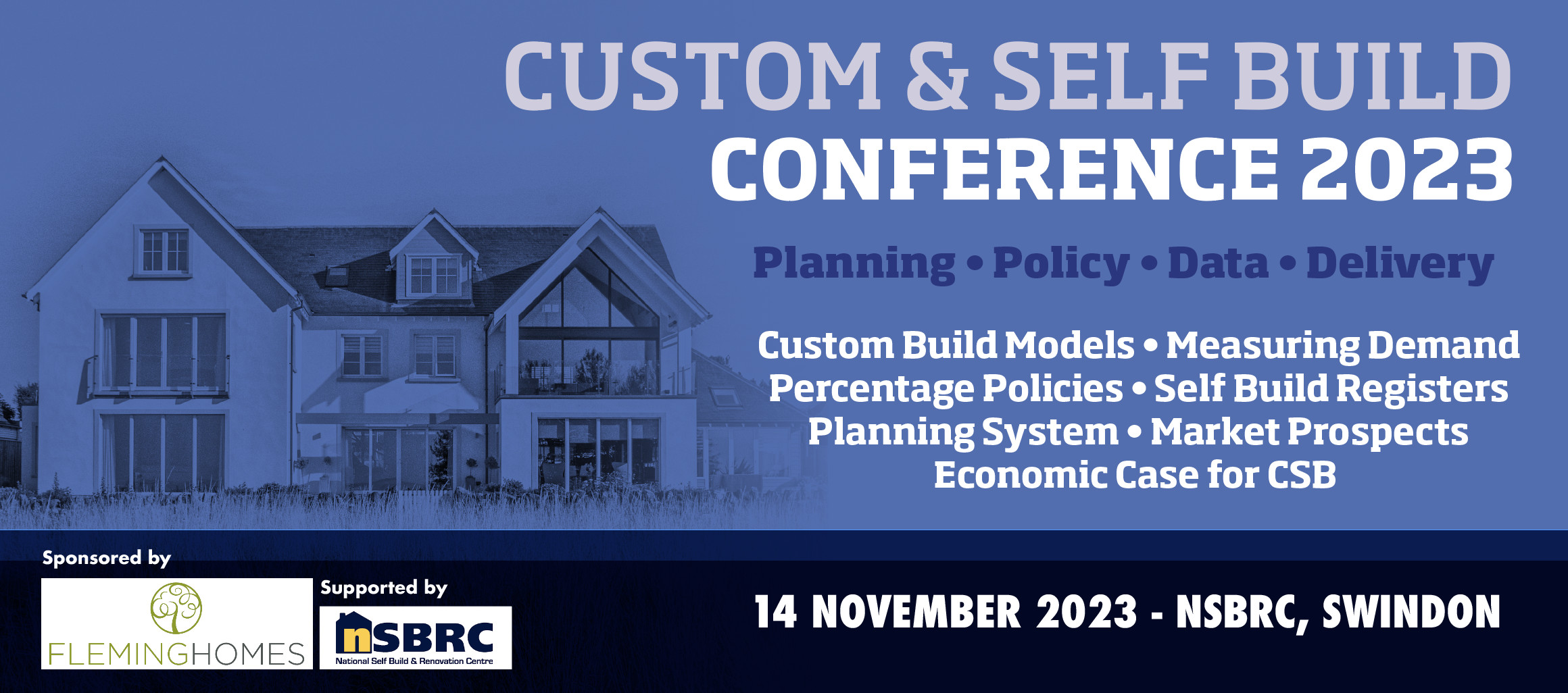 CUSTOM & SELF BUILD
CONFERENCE 2023

Planning • Policy • Data • Delivery

Custom Build Models • Measuring Demand
Percentage Policies • Self Build Registers
Planning System • Market Prospects
Economic Case for CSB

Sponsored by

FLEMINGHOMES

Supported by

nSBRC
National Self Build & Renovation Centre

14 NOVEMBER 2023 - NSBRC, SWINDON